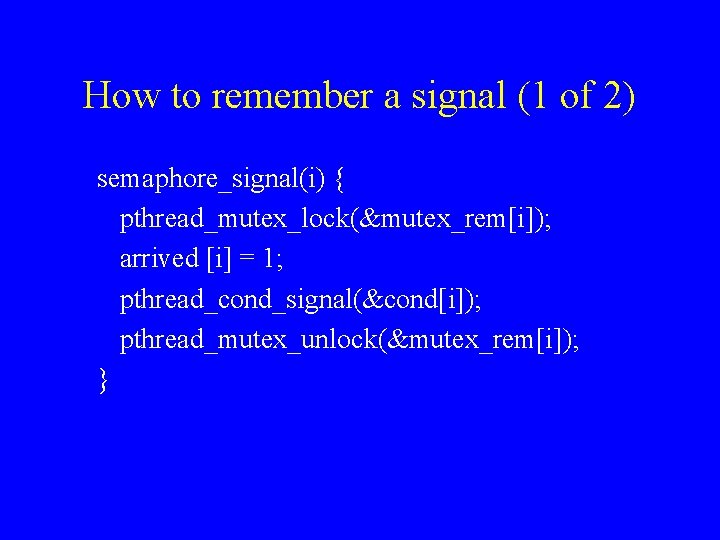 How to remember a signal (1 of 2)

semaphore_signal(i) {
pthread_mutex_lock(&mutex_rem[i]);
arrived [i] = 1;
pthread_cond_signal(&cond[i]);
pthread_mutex_unlock(&mutex_rem[i]);
}